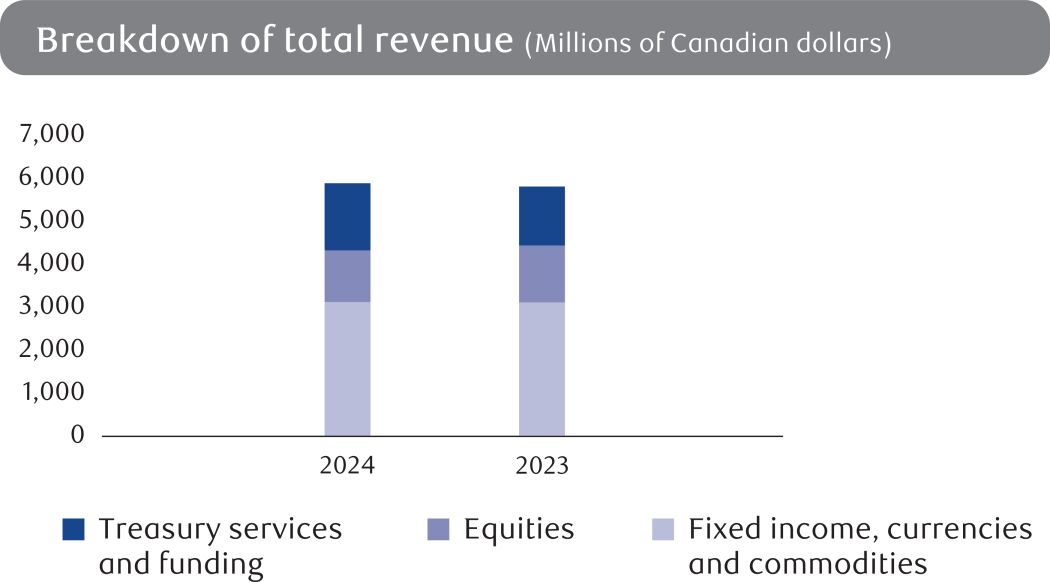 Breakdown of total revenue (Millions of Canadian dollars)

7,000
6,000
5,000
4,000
3,000
2,000
1,000
0

2024
2023

Treasury services and funding
Equities
Fixed income, currencies and commodities